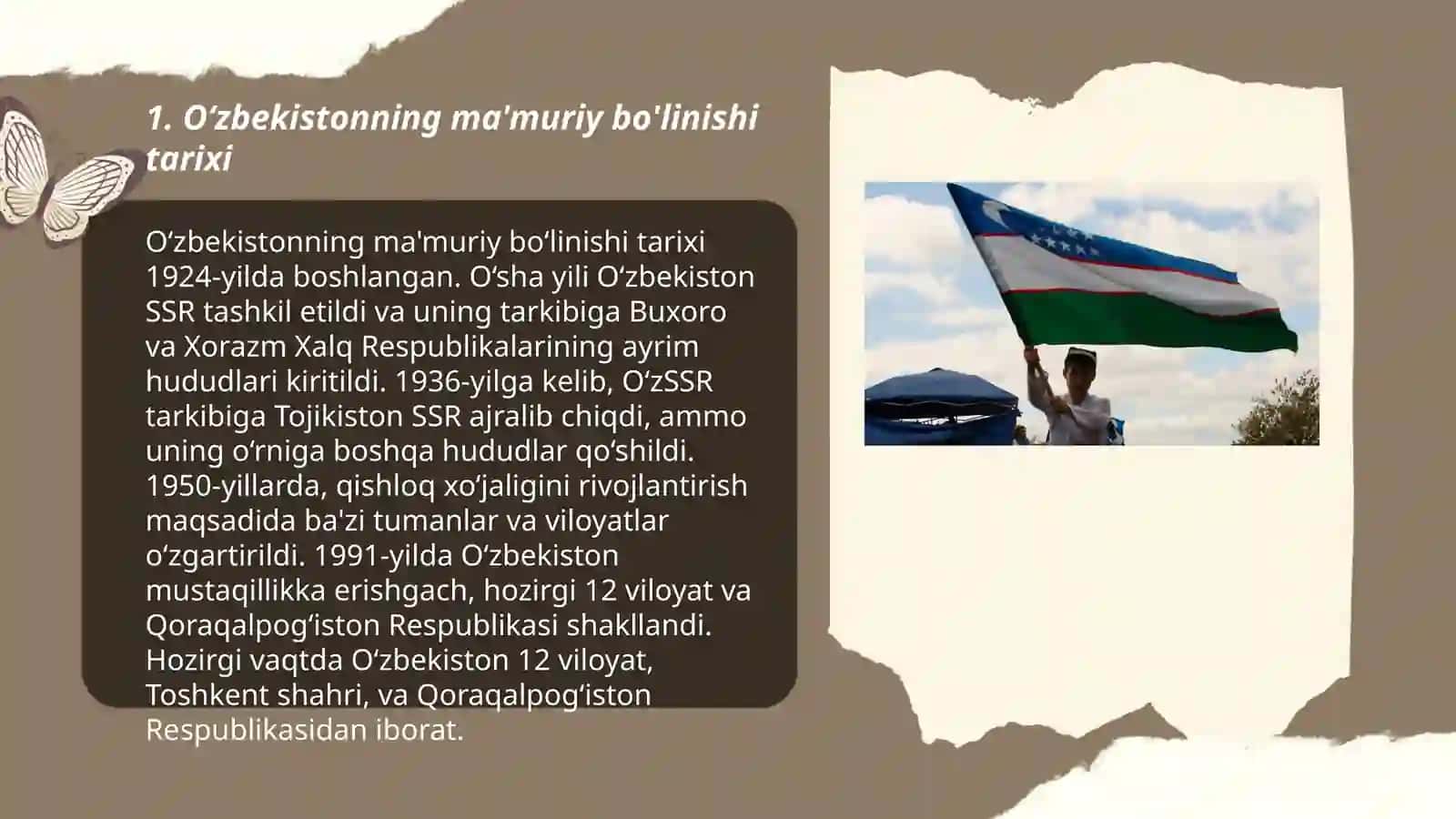 1. O‘zbekistonning ma'muriy bo'linishi tarixi

O‘zbekistonning ma'muriy bo‘linishi tarixi 1924-yilda boshlangan. O‘sha yili O‘zbekiston SSR tashkil etildi va uning tarkibiga Buxoro va Xorazm Xalq Respublikalarining ayrim hududlari kiritildi. 1936-yilga kelib, O‘zSSR tarkibiga Tojikiston SSR ajralib chiqdi, ammo uning o‘rniga boshqa hududlar qo‘shildi. 1950-yillarda, qishloq xo‘jaligini rivojlantirish maqsadida ba'zi tumanlar va viloyatlar o‘zgartirildi. 1991-yilda O‘zbekiston mustaqillikka erishgach, hozirgi 12 viloyat va Qoraqalpog‘iston Respublikasi shakllandi. Hozirgi vaqtda O‘zbekiston 12 viloyat, Toshkent shahri, va Qoraqalpog‘iston Respublikasidan iborat.